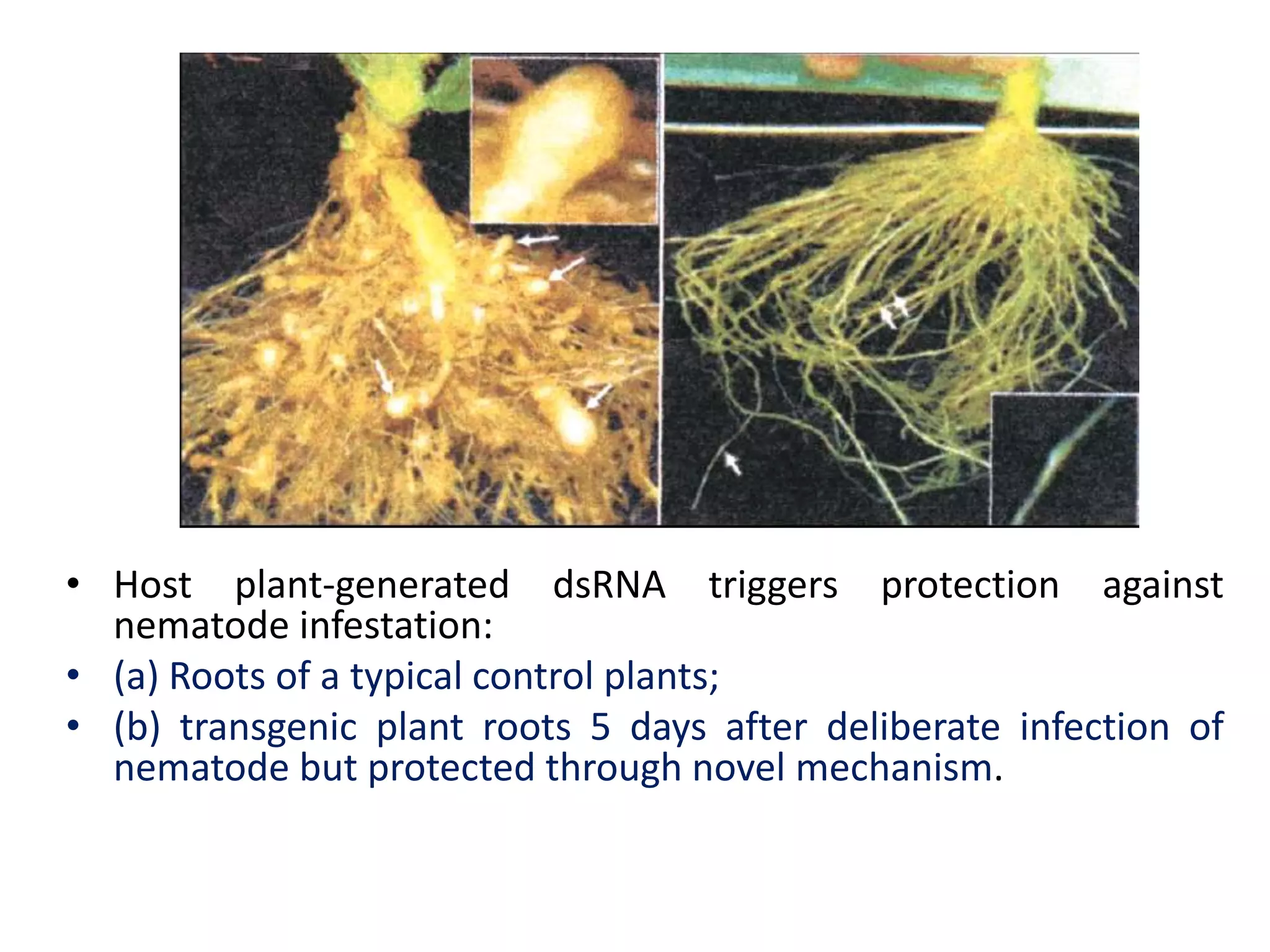 • Host plant-generated dsRNA triggers protection against nematode infestation:
• (a) Roots of a typical control plants;
• (b) transgenic plant roots 5 days after deliberate infection of nematode but protected through novel mechanism.